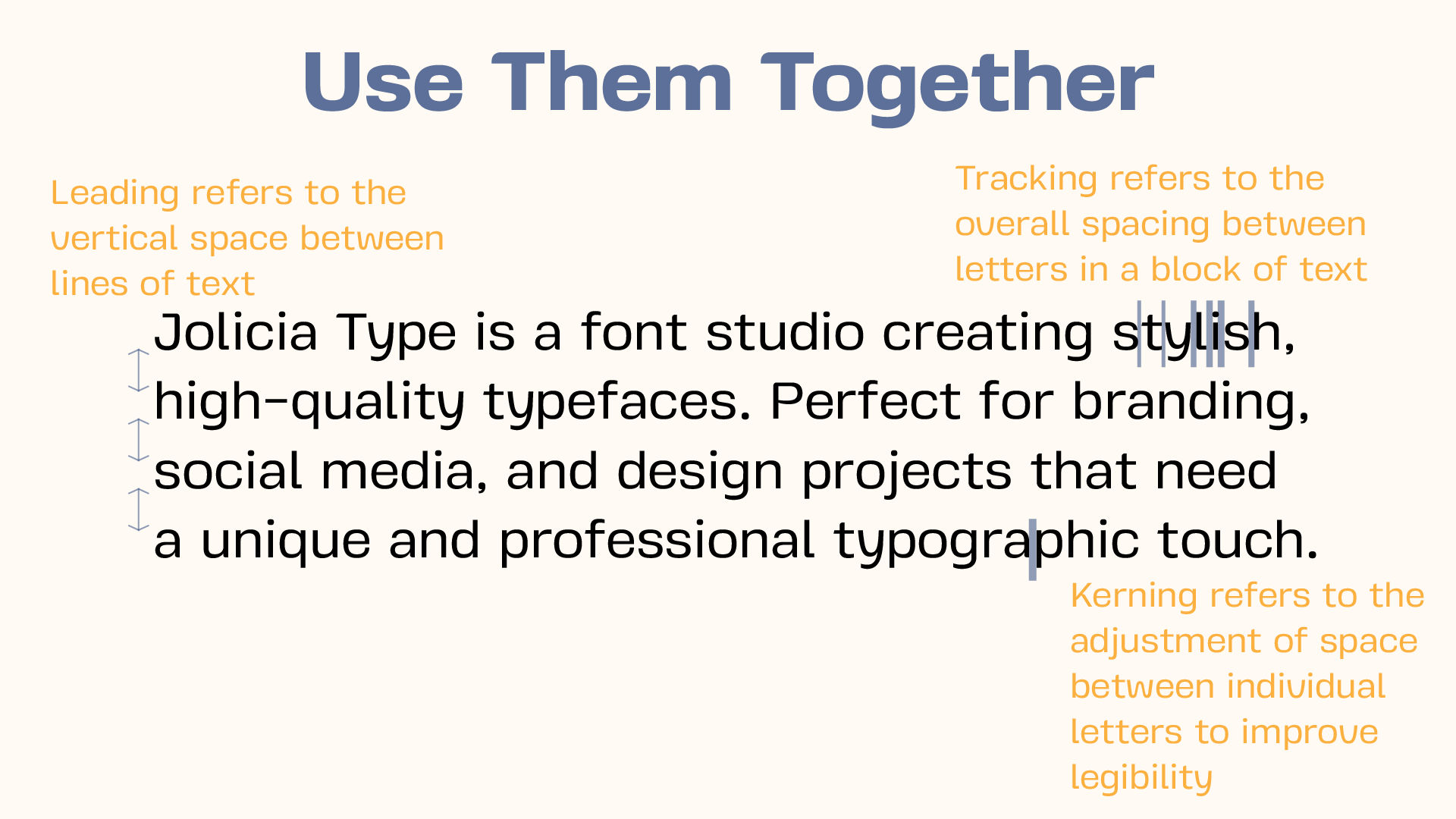 Use Them Together

Leading refers to the vertical space between lines of text

Tracking refers to the overall spacing between letters in a block of text

Jolicia Type is a font studio creating stylish, high-quality typefaces. Perfect for branding, social media, and design projects that need a unique and professional typographic touch.

Kerning refers to the adjustment of space between individual letters to improve legibility